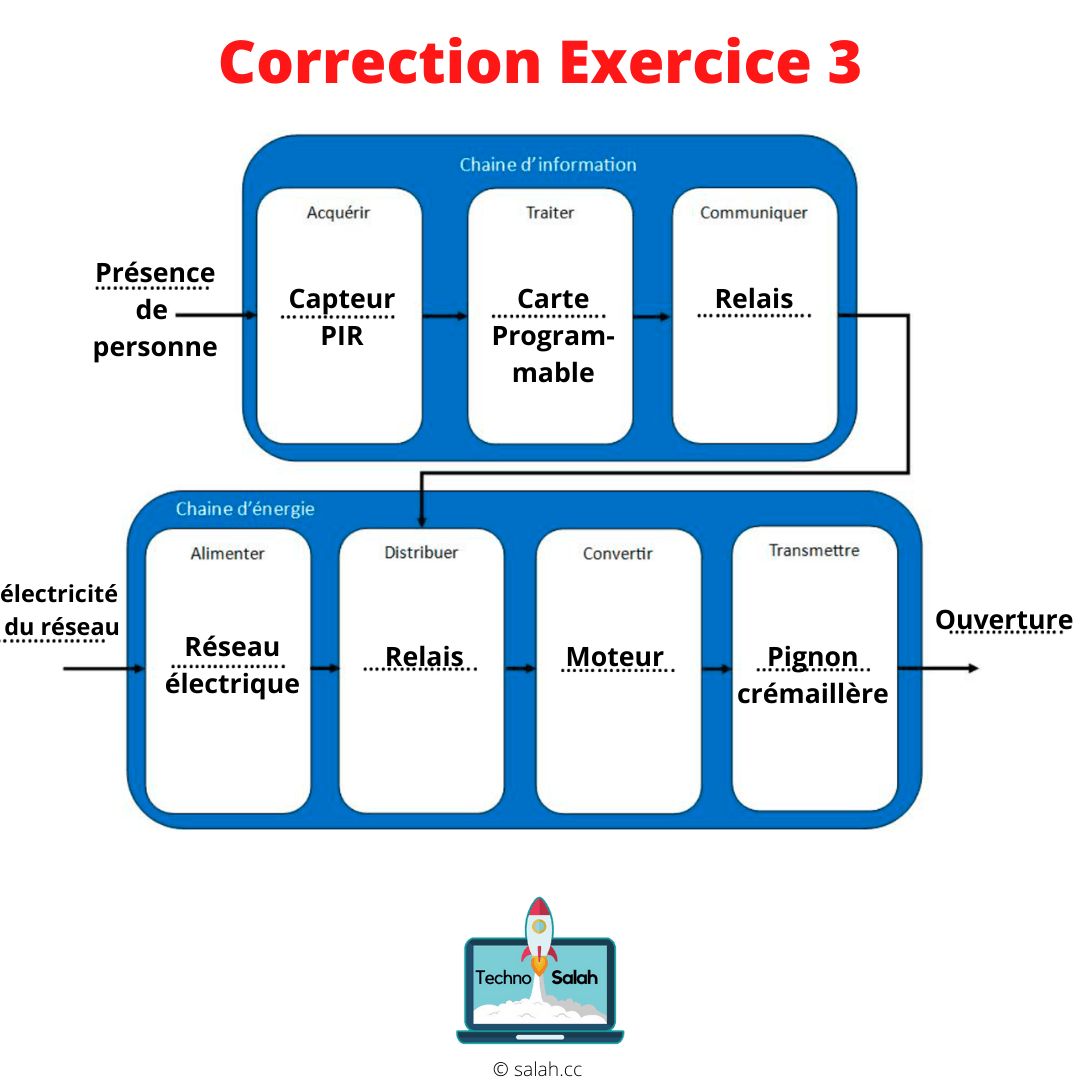 Correction Exercice 3

Chaine d'information

Présence de personne

Acquérir
Capteur PIR

Traiter
Carte Programmable

Communiquer
Relais

Chaine d'énergie

électricité du réseau

Alimenter
Réseau électrique

Distribuer
Relais

Convertir
Moteur

Transmettre
Pignon crémaillère

Ouverture

Techno Salah

© salah.cc